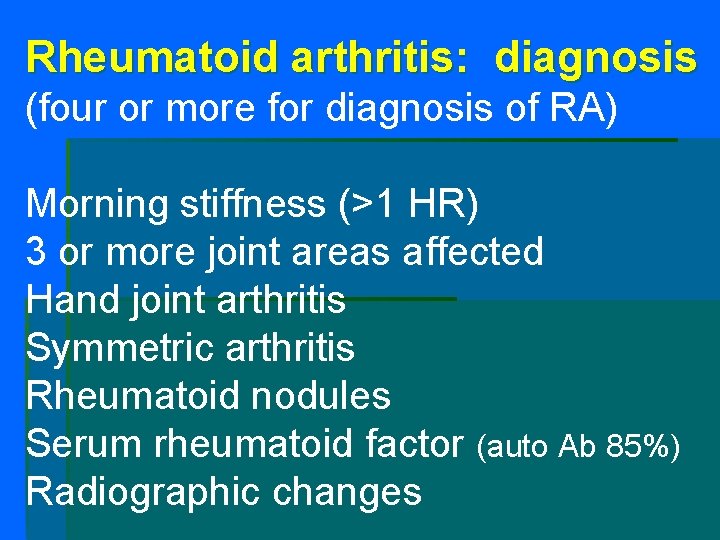 Rheumatoid arthritis: diagnosis
(four or more for diagnosis of RA)

Morning stiffness (>1 HR)
3 or more joint areas affected
Hand joint arthritis
Symmetric arthritis
Rheumatoid nodules
Serum rheumatoid factor (auto Ab 85%)
Radiographic changes